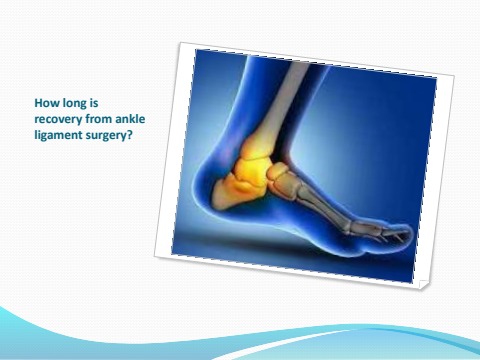 How long is recovery from ankle ligament surgery?